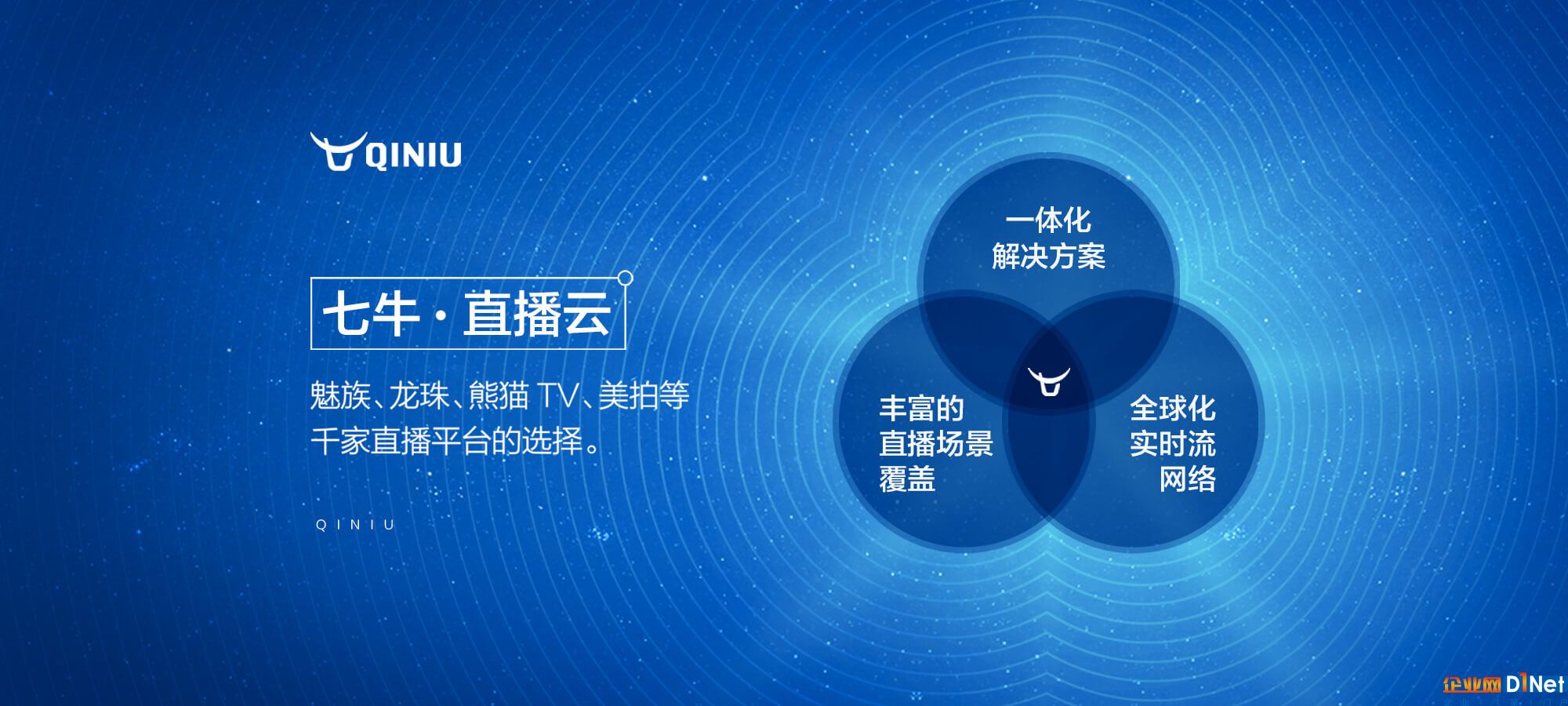 QINIU

七牛 · 直播云

魅族、龙珠、熊猫 TV、美拍等千家直播平台的选择。

QINIU

一体化解决方案

丰富的直播场景覆盖

全球化实时流网络

企业网 D1Net